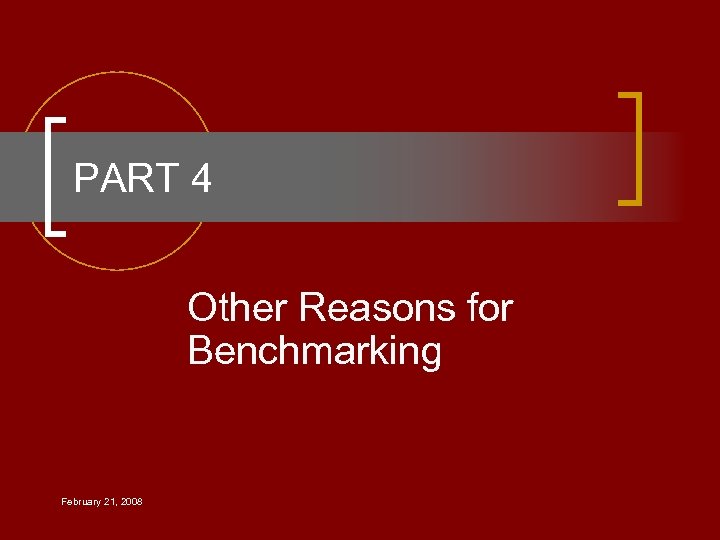 PART 4

Other Reasons for Benchmarking

February 21, 2008